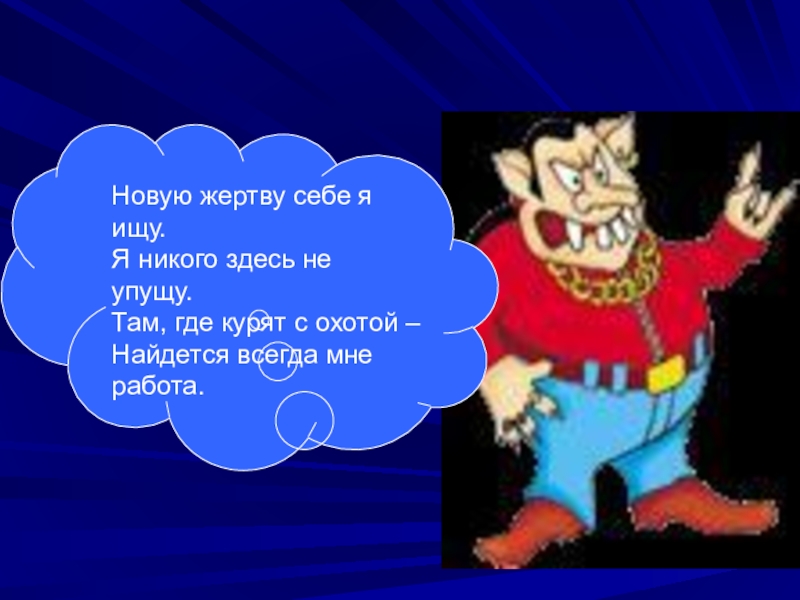 Новую жертву себе я ищу.
Я никого здесь не упущу.
Там, где курят с охотой –
Найдется всегда мне работа.